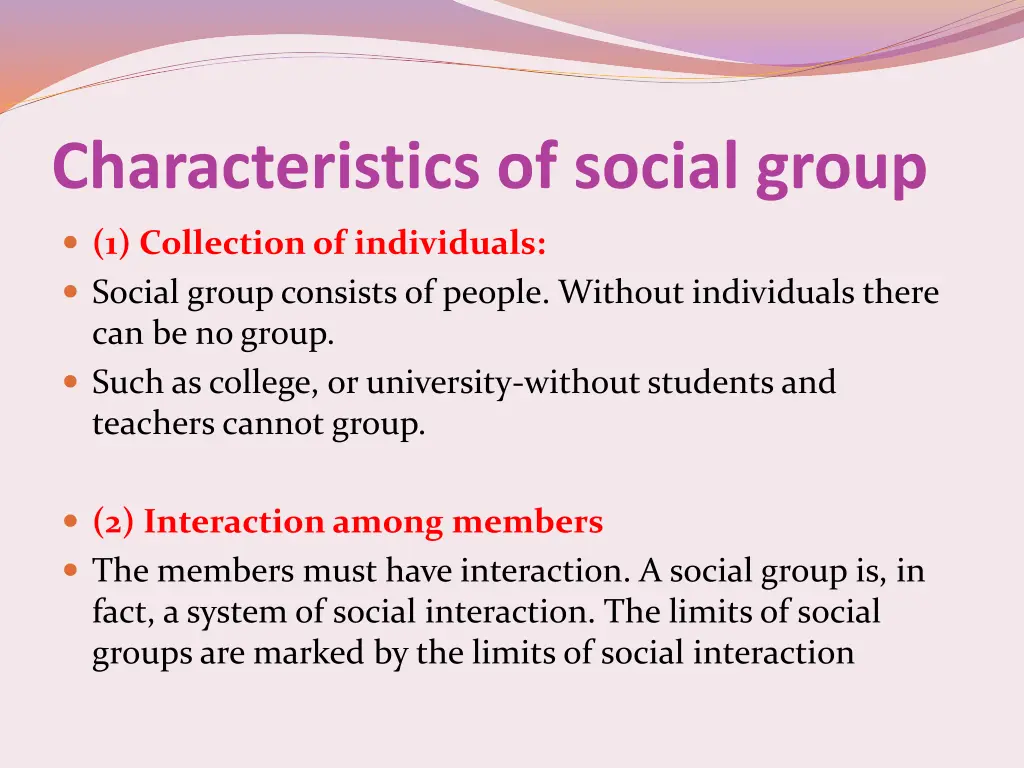 Characteristics of social group

(1) Collection of individuals:

Social group consists of people. Without individuals there can be no group.

Such as college, or university-without students and teachers cannot group.

(2) Interaction among members

The members must have interaction. A social group is, in fact, a system of social interaction. The limits of social groups are marked by the limits of social interaction